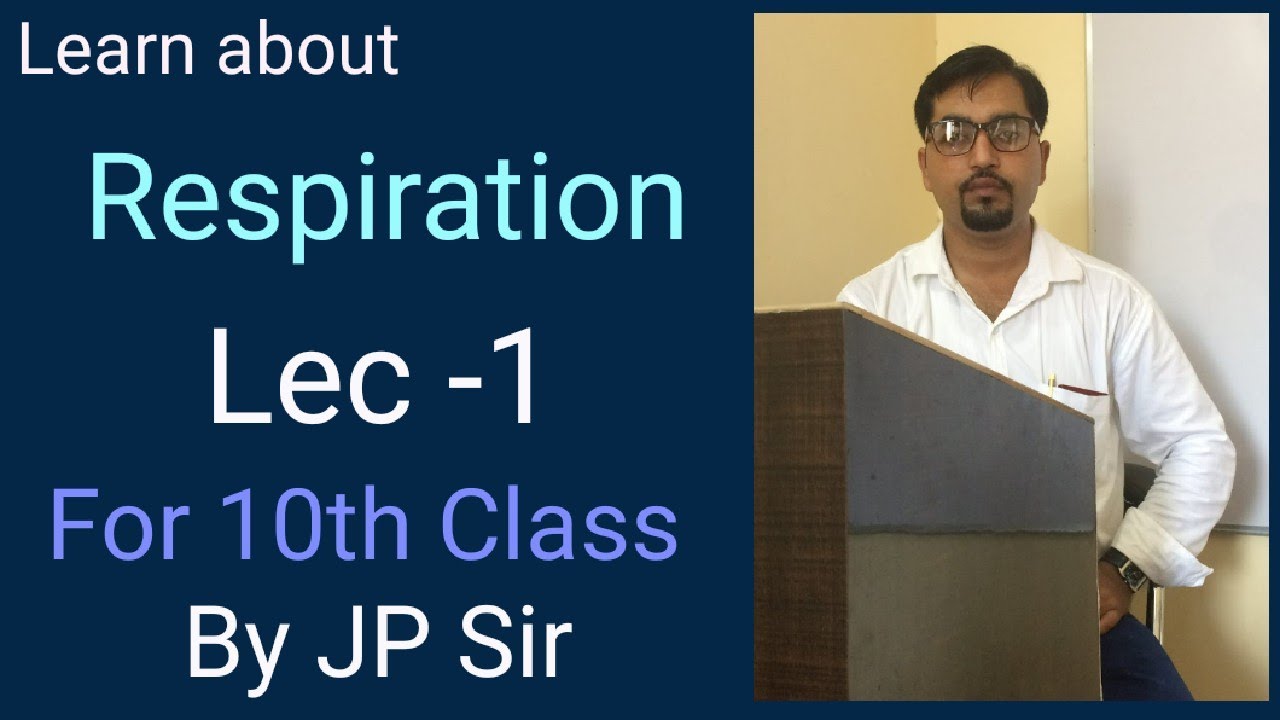 Learn about

Respiration

Lec -1

For 10th Class

By JP Sir